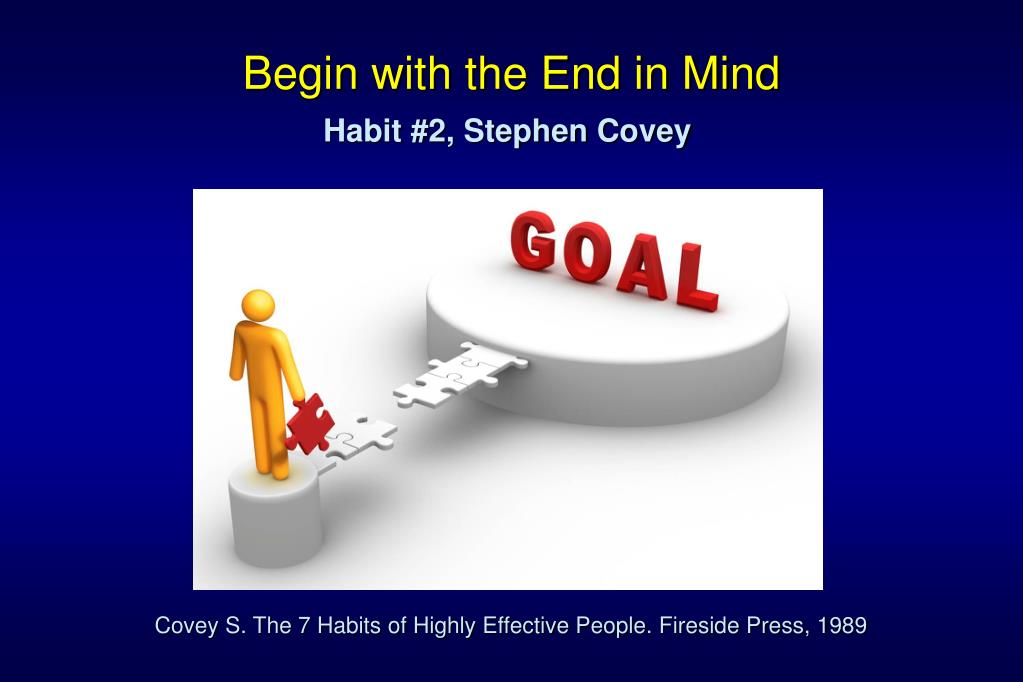 Begin with the End in Mind

Habit #2, Stephen Covey

GOAL

Covey S. The 7 Habits of Highly Effective People. Fireside Press, 1989